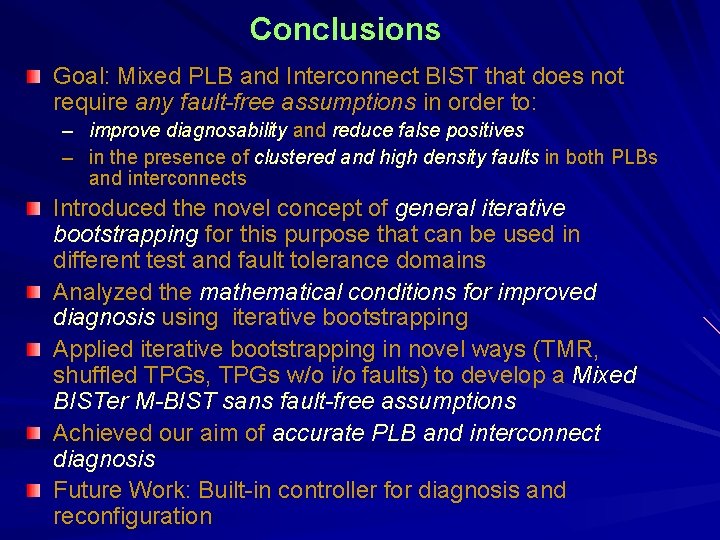 Conclusions

Goal: Mixed PLB and Interconnect BIST that does not require any fault-free assumptions in order to:

– improve diagnosability and reduce false positives

– in the presence of clustered and high density faults in both PLBs and interconnects

Introduced the novel concept of general iterative bootstrapping for this purpose that can be used in different test and fault tolerance domains

Analyzed the mathematical conditions for improved diagnosis using iterative bootstrapping

Applied iterative bootstrapping in novel ways (TMR, shuffled TPGs, TPGs w/o i/o faults) to develop a Mixed BISTer M-BIST sans fault-free assumptions

Achieved our aim of accurate PLB and interconnect diagnosis

Future Work: Built-in controller for diagnosis and reconfiguration